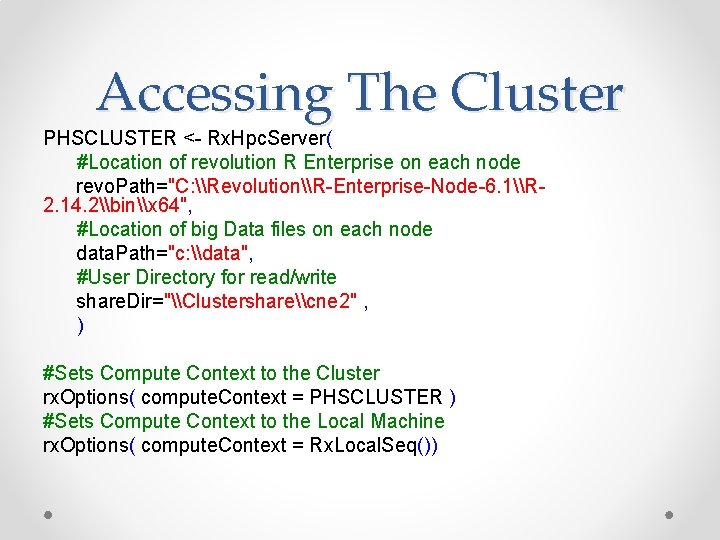 Accessing The Cluster

PHSCLUSTER <- RxHpcServer(
#Location of revolution R Enterprise on each node
revoPath="C:\\Revolution\\R-Enterprise-Node-6.1\\R-2.14.2\\bin\\x64",
#Location of big Data files on each node
dataPath="c:\\data",
#User Directory for read/write
shareDir="\\Clustershare\\cne2" ,
)

#Sets Compute Context to the Cluster
rxOptions( computeContext = PHSCLUSTER )
#Sets Compute Context to the Local Machine
rxOptions( computeContext = RxLocalSeq())